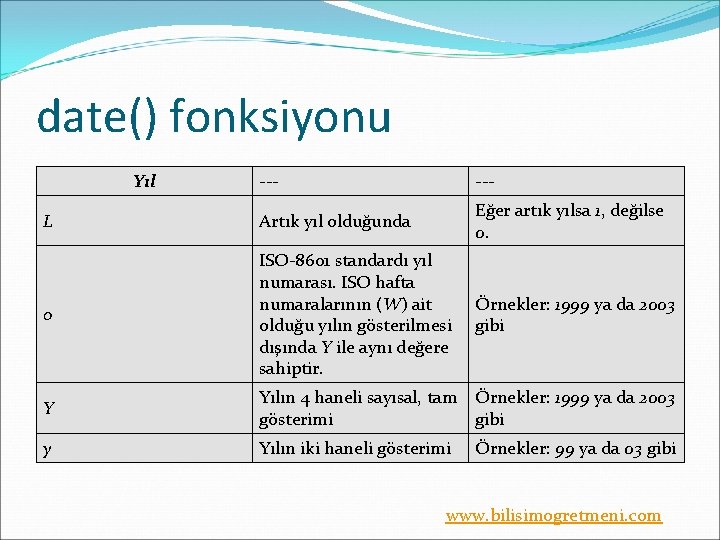 date() fonksiyonu

| Yıl | --- | --- |
|---|---|---|
| L | Artık yıl olduğunda | Eğer artık yılsa 1, değilse 0. |
| o | ISO-8601 standardı yıl numarası. ISO hafta numaralarının (W) ait olduğu yılın gösterilmesi dışında Y ile aynı değere sahiptir. | Örnekler: 1999 ya da 2003 gibi |
| Y | Yılın 4 haneli sayısal, tam gösterimi | Örnekler: 1999 ya da 2003 gibi |
| y | Yılın iki haneli gösterimi | Örnekler: 99 ya da 03 gibi |

www.bilisimogretmeni.com